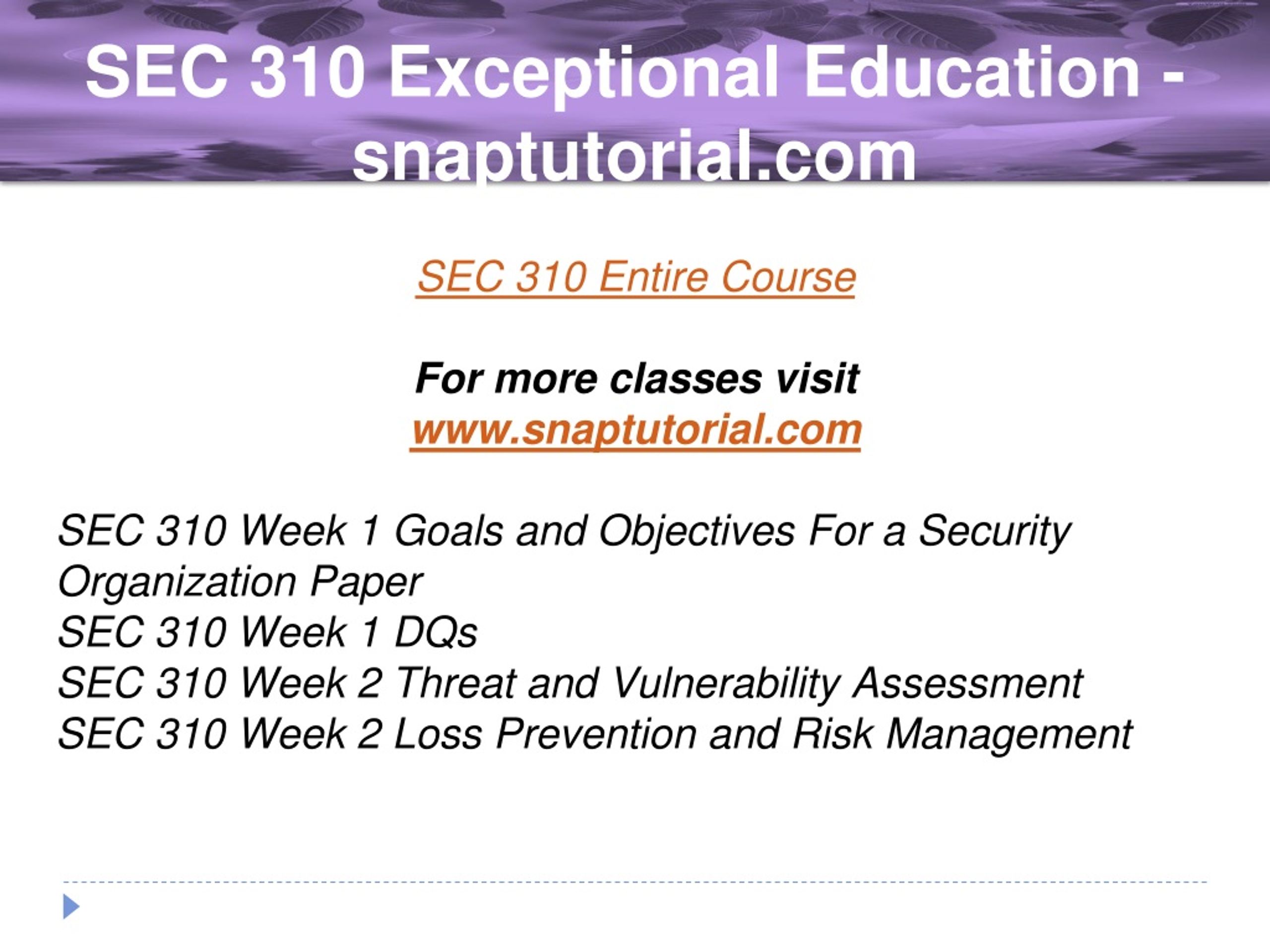 SEC 310 Exceptional Education - snaptutorial.com

SEC 310 Entire Course

For more classes visit
www.snaptutorial.com

SEC 310 Week 1 Goals and Objectives For a Security Organization Paper
SEC 310 Week 1 DQs
SEC 310 Week 2 Threat and Vulnerability Assessment
SEC 310 Week 2 Loss Prevention and Risk Management